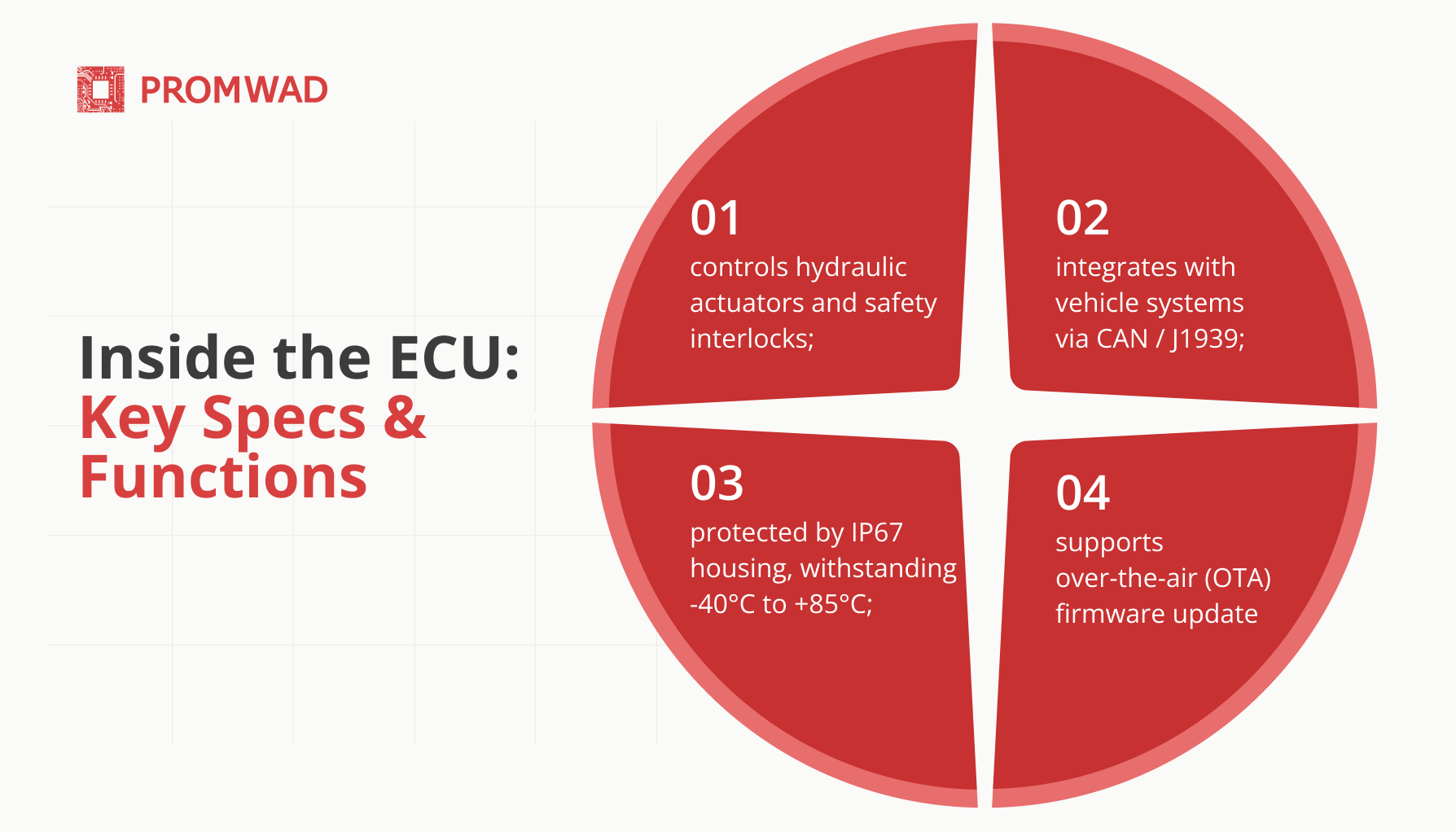 PROMWAD

Inside the ECU:
Key Specs & Functions

01
controls hydraulic actuators and safety interlocks;

02
integrates with vehicle systems via CAN / J1939;

03
protected by IP67 housing, withstanding -40°C to +85°C;

04
supports over-the-air (OTA) firmware update